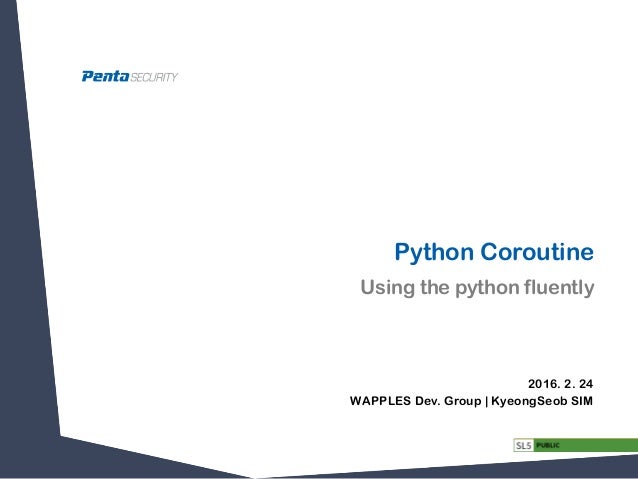 Penta SECURITY

Python Coroutine

Using the python fluently

2016. 2. 24

WAPPLES Dev. Group | KyeongSeob SIM

SL5 PUBLIC